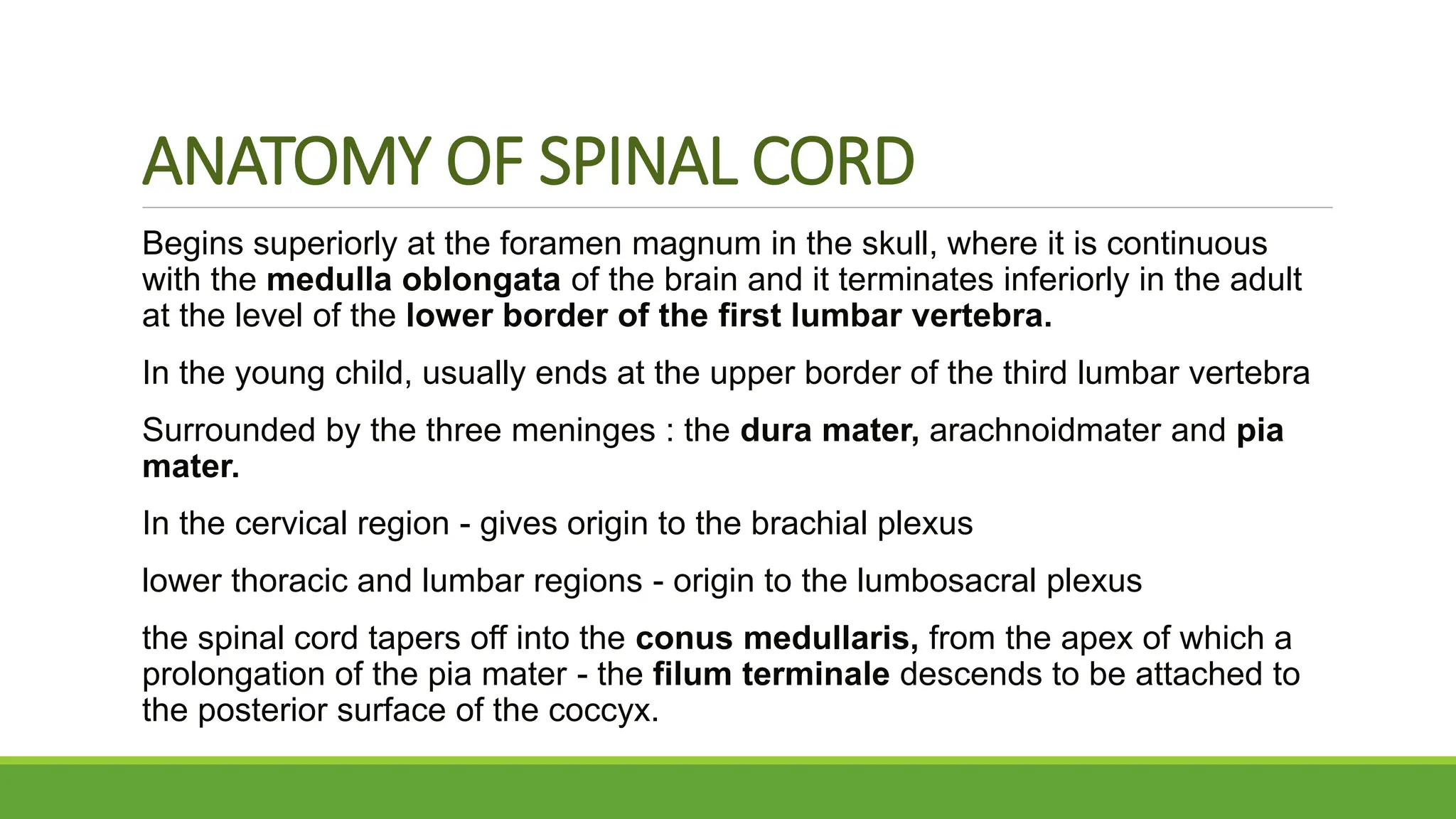 ANATOMY OF SPINAL CORD

Begins superiorly at the foramen magnum in the skull, where it is continuous with the medulla oblongata of the brain and it terminates inferiorly in the adult at the level of the lower border of the first lumbar vertebra.

In the young child, usually ends at the upper border of the third lumbar vertebra

Surrounded by the three meninges : the dura mater, arachnoidmater and pia mater.

In the cervical region - gives origin to the brachial plexus

lower thoracic and lumbar regions - origin to the lumbosacral plexus

the spinal cord tapers off into the conus medullaris, from the apex of which a prolongation of the pia mater - the filum terminale descends to be attached to the posterior surface of the coccyx.